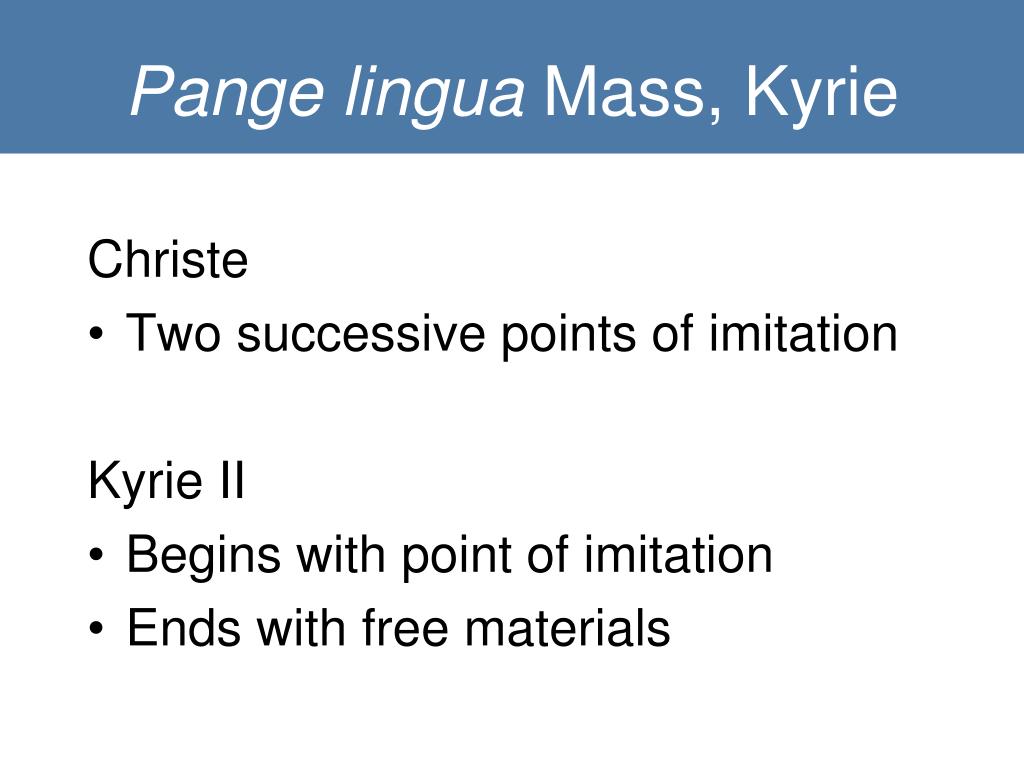 Pange lingua Mass, Kyrie

Christe
• Two successive points of imitation

Kyrie II
• Begins with point of imitation
• Ends with free materials